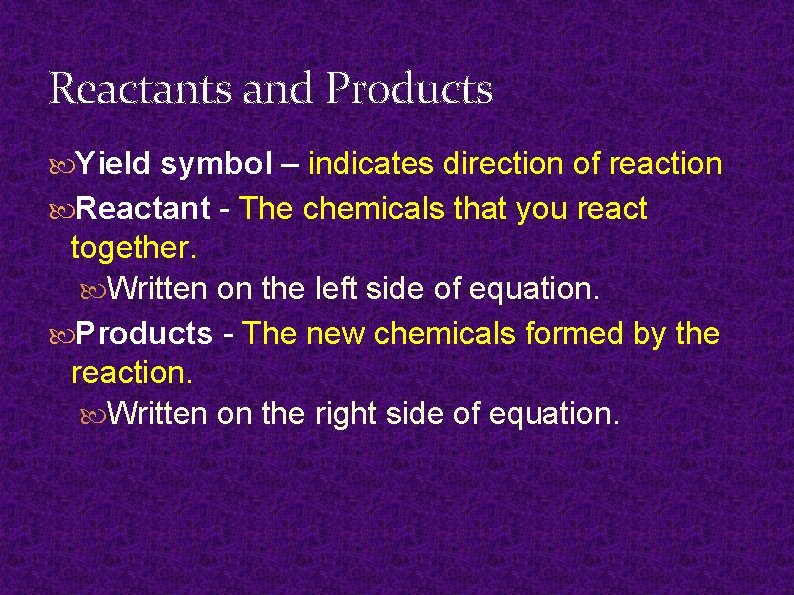 Reactants and Products

Yield symbol – indicates direction of reaction

Reactant - The chemicals that you react together.

Written on the left side of equation.

Products - The new chemicals formed by the reaction.

Written on the right side of equation.